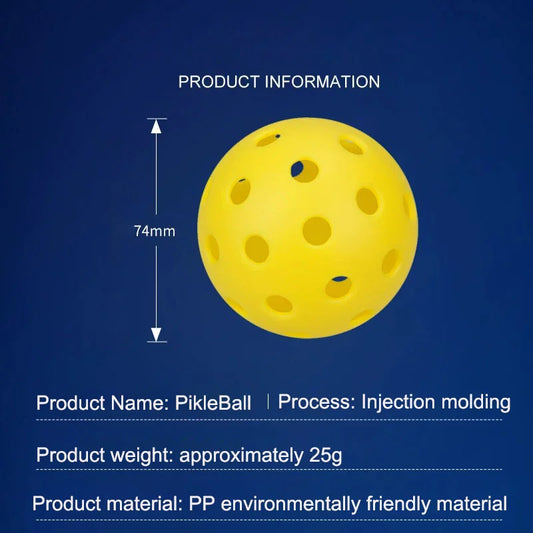 PRODUCT INFORMATION

74mm

Product Name: PikleBall | Process: Injection molding

Product weight: approximately 25g

Product material: PP environmentally friendly material